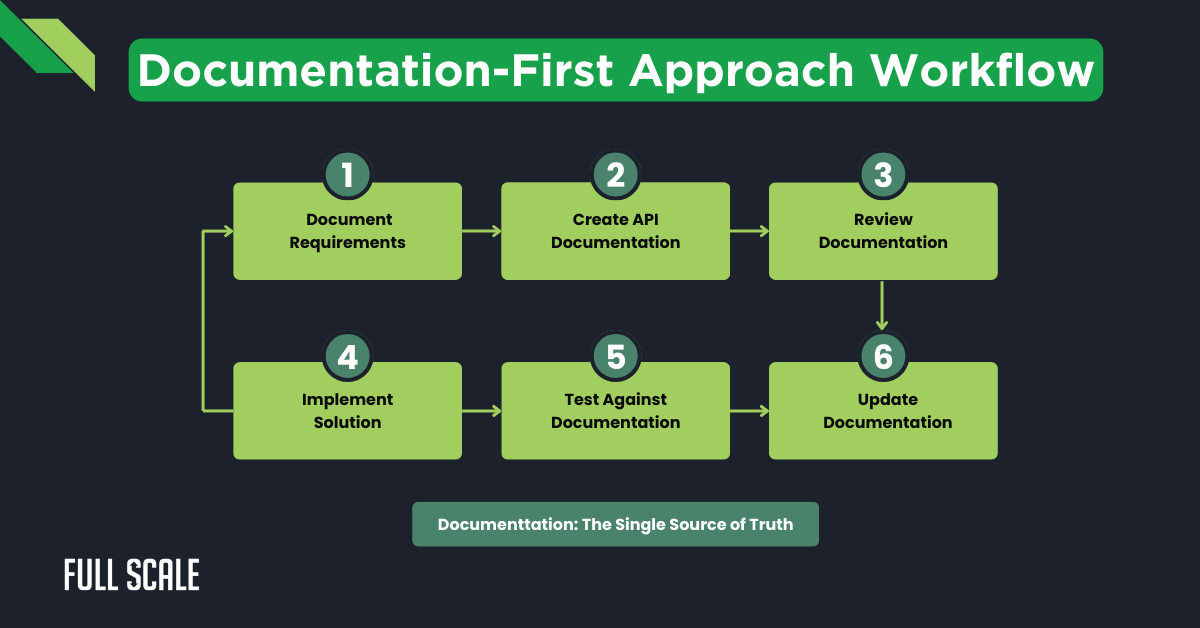 Documentation-First Approach Workflow

1
Document Requirements

2
Create API Documentation

3
Review Documentation

4
Implement Solution

5
Test Against Documentation

6
Update Documentation

Documenttation: The Single Source of Truth

FULL SCALE